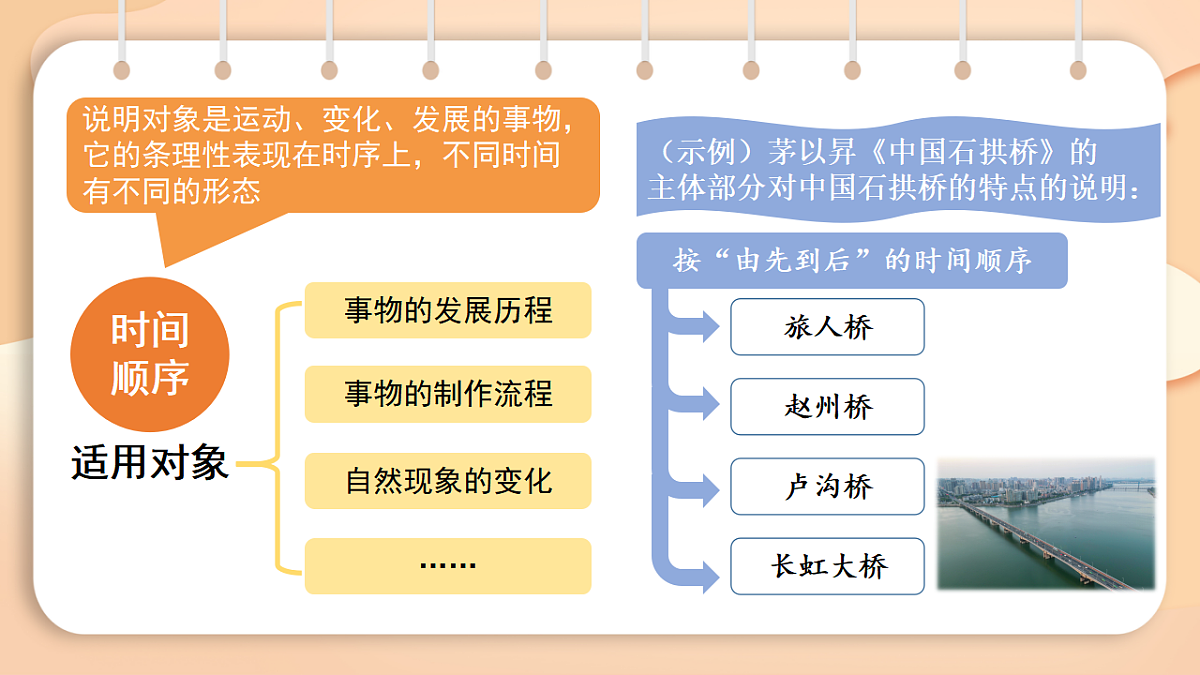 说明对象是运动、变化、发展的事物，它的条理性表现在时序上，不同时间有不同的形态

时间顺序

适用对象

事物的发展历程

事物的制作流程

自然现象的变化

……

（示例）茅以昇《中国石拱桥》的主体部分对中国石拱桥的特点的说明：

按“由先到后”的时间顺序

旅人桥

赵州桥

卢沟桥

长虹大桥